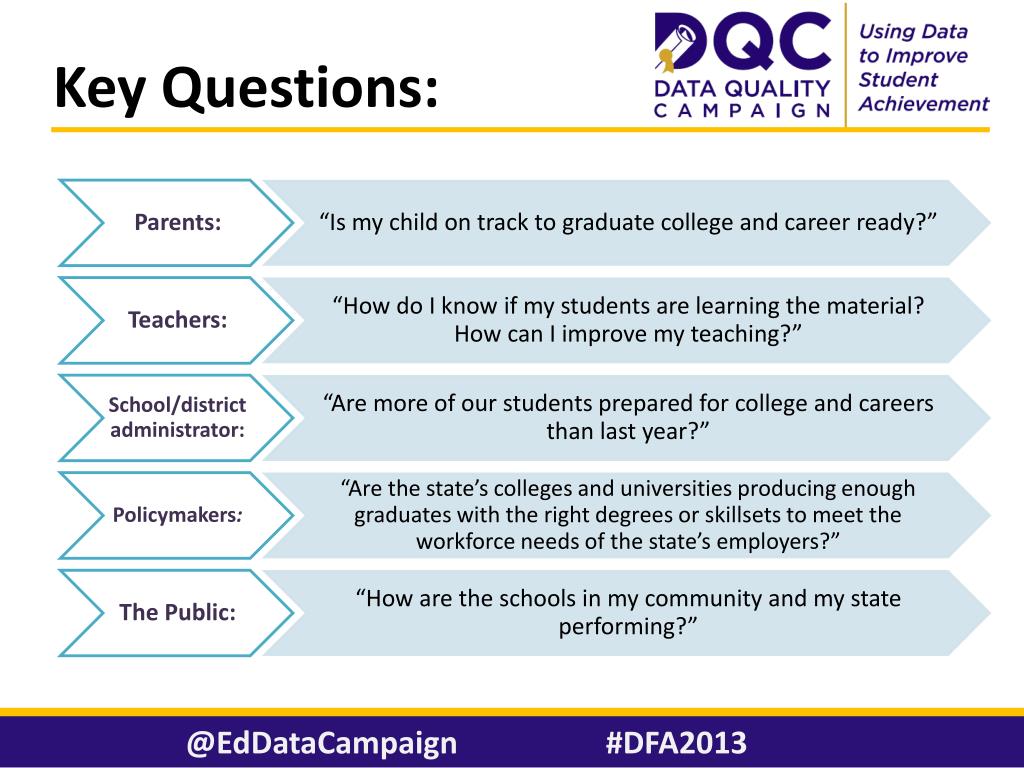 Key Questions:

DQC
DATA QUALITY CAMPAIGN
Using Data to Improve Student Achievement

Parents:
“Is my child on track to graduate college and career ready?”

Teachers:
“How do I know if my students are learning the material? How can I improve my teaching?”

School/district administrator:
“Are more of our students prepared for college and careers than last year?”

Policymakers:
“Are the state’s colleges and universities producing enough graduates with the right degrees or skillsets to meet the workforce needs of the state’s employers?”

The Public:
“How are the schools in my community and my state performing?”

@EdDataCampaign
#DFA2013